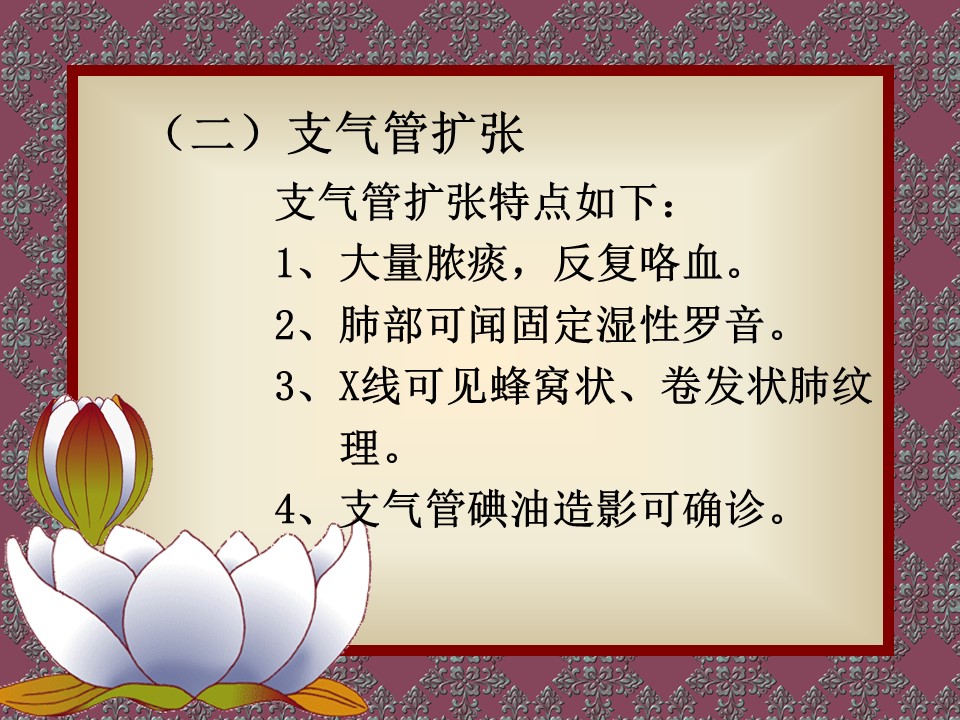 （二）支气管扩张

支气管扩张特点如下：

1、大量脓痰，反复咯血。

2、肺部可闻固定湿性罗音。

3、X线可见蜂窝状、卷发状肺纹理。

4、支气管碘油造影可确诊。